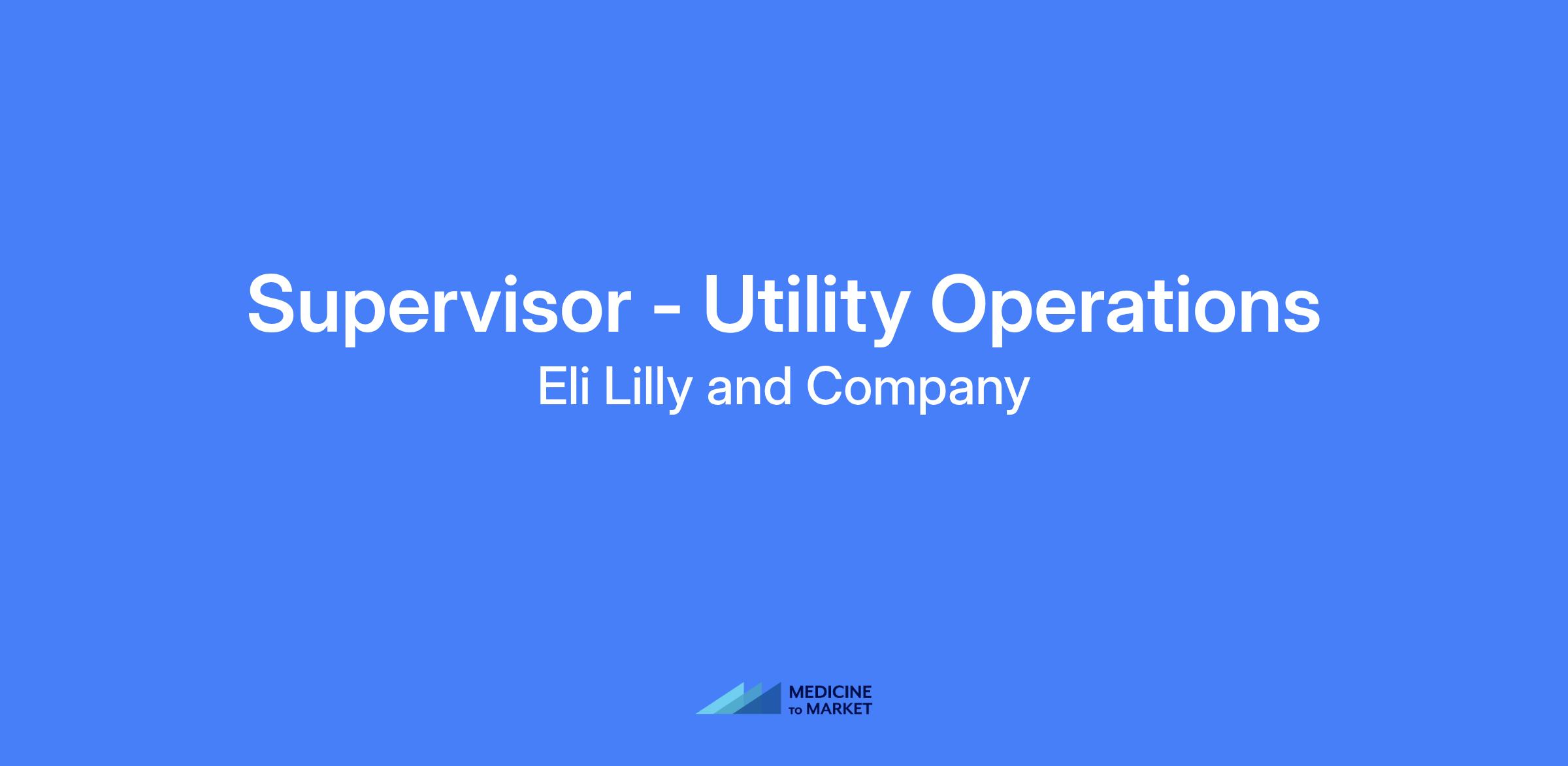 Supervisor - Utility Operations

Eli Lilly and Company

MEDICINE
TO MARKET